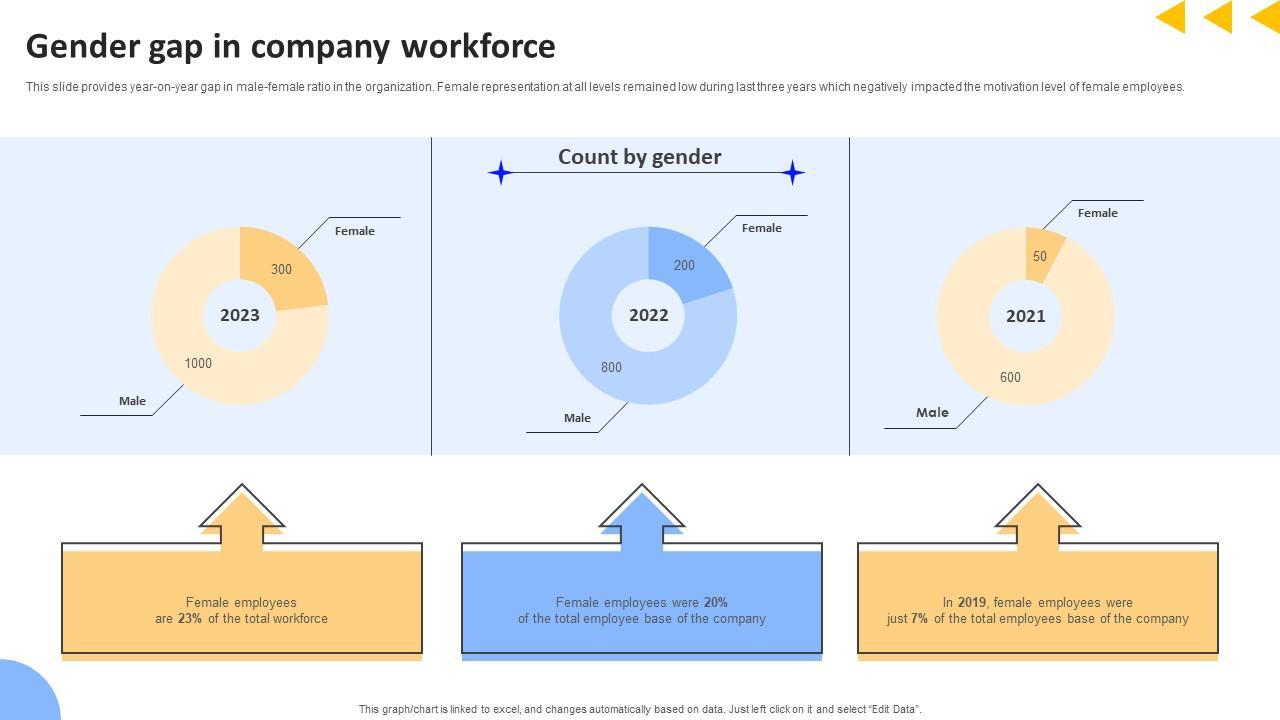 Gender gap in company workforce

This slide provides year-on-year gap in male-female ratio in the organization. Female representation at all levels remained low during last three years which negatively impacted the motivation level of female employees.

Count by gender

Female
300
2023
1000
Male

Female
200
2022
800
Male

Female
50
2021
600
Male

Female employees are 23% of the total workforce

Female employees were 20% of the total employee base of the company

In 2019, female employees were just 7% of the total employees base of the company

This graph/chart is linked to excel, and changes automatically based on data. Just left click on it and select "Edit Data".